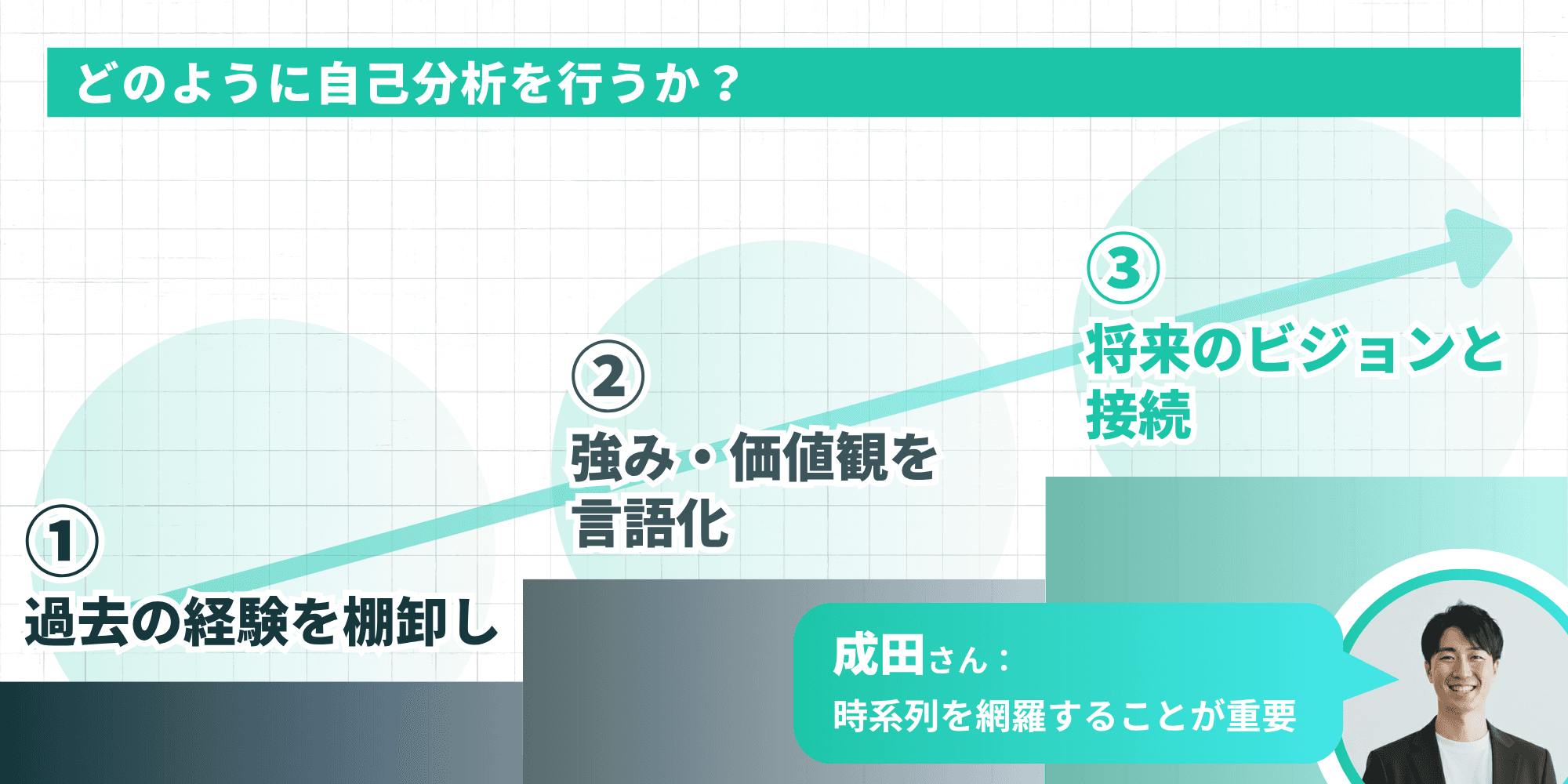 どのように自己分析を行うか？

①
過去の経験を棚卸し

②
強み・価値観を言語化

③
将来のビジョンと接続

成田さん：
時系列を網羅することが重要